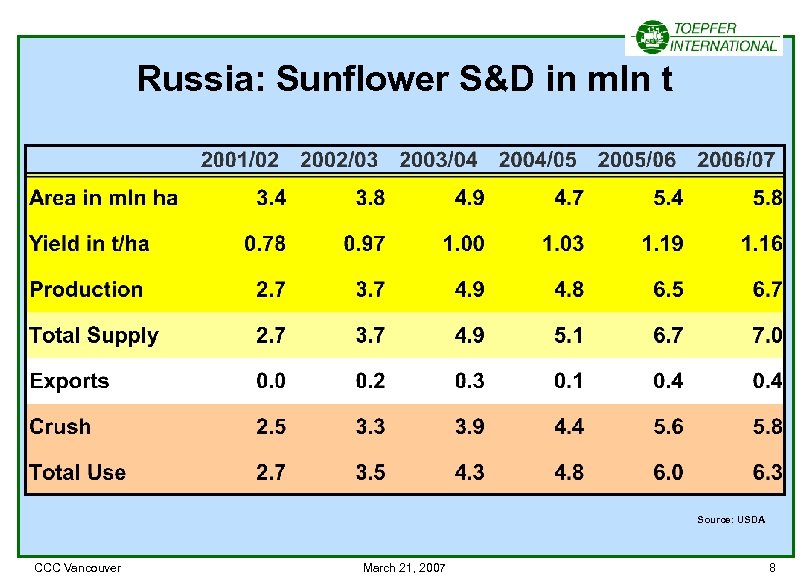 TOEPFER INTERNATIONAL

Russia: Sunflower S&D in mln t

| | 2001/02 | 2002/03 | 2003/04 | 2004/05 | 2005/06 | 2006/07 |
|---|---|---|---|---|---|---|
| Area in mln ha | 3.4 | 3.8 | 4.9 | 4.7 | 5.4 | 5.8 |
| Yield in t/ha | 0.78 | 0.97 | 1.00 | 1.03 | 1.19 | 1.16 |
| Production | 2.7 | 3.7 | 4.9 | 4.8 | 6.5 | 6.7 |
| Total Supply | 2.7 | 3.7 | 4.9 | 5.1 | 6.7 | 7.0 |
| Exports | 0.0 | 0.2 | 0.3 | 0.1 | 0.4 | 0.4 |
| Crush | 2.5 | 3.3 | 3.9 | 4.4 | 5.6 | 5.8 |
| Total Use | 2.7 | 3.5 | 4.3 | 4.8 | 6.0 | 6.3 |

Source: USDA

CCC Vancouver March 21, 2007 8